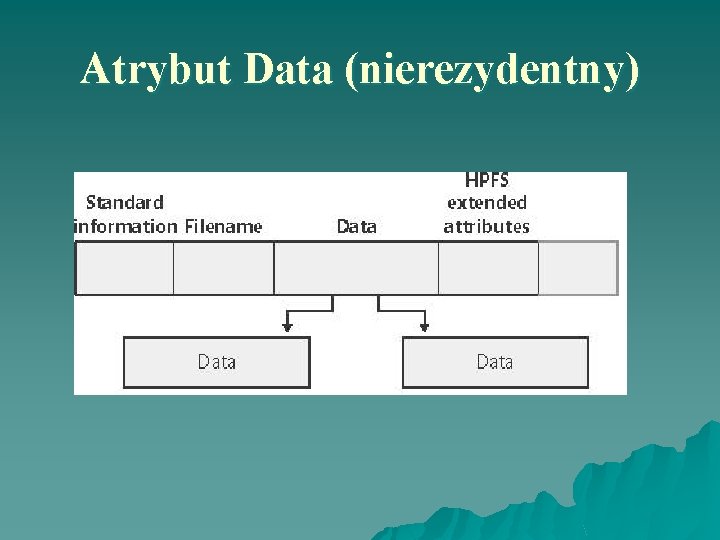 Atrybut Data (nierezydentny)

Standard information

Filename

Data

HPFS extended attributes

Data

Data